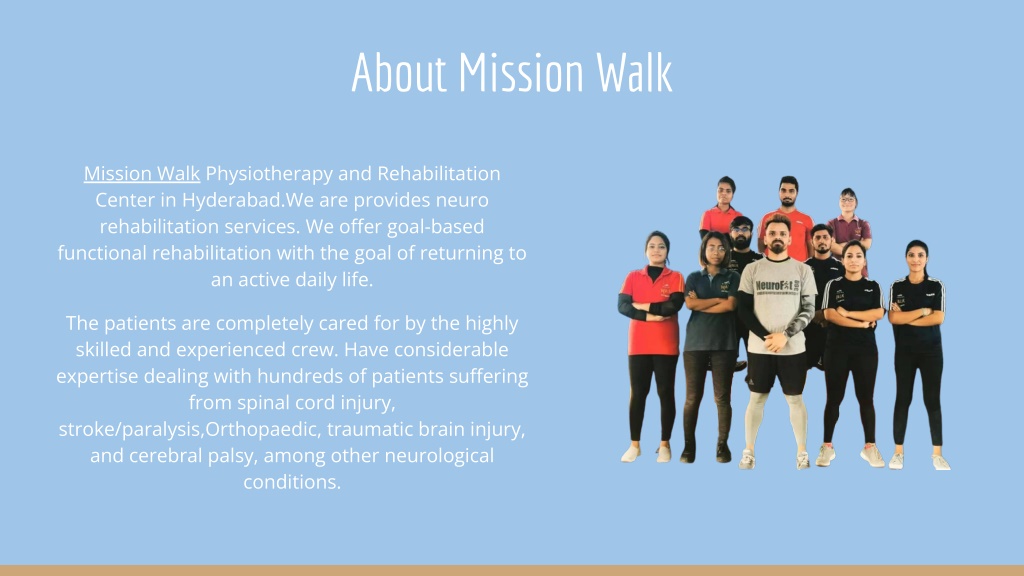 About Mission Walk

Mission Walk Physiotherapy and Rehabilitation Center in Hyderabad.We are provides neuro rehabilitation services. We offer goal-based functional rehabilitation with the goal of returning to an active daily life.

The patients are completely cared for by the highly skilled and experienced crew. Have considerable expertise dealing with hundreds of patients suffering from spinal cord injury, stroke/paralysis,Orthopaedic, traumatic brain injury, and cerebral palsy, among other neurological conditions.

NeuroFit